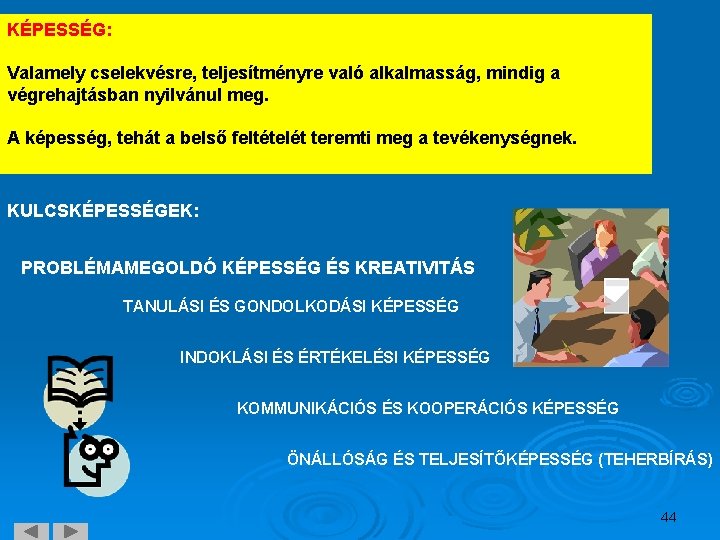 KÉPESSÉG:

Valamely cselekvésre, teljesítményre való alkalmasság, mindig a végrehajtásban nyilvánul meg.

A képesség, tehát a belső feltételét teremti meg a tevékenységnek.

KULCSKÉPESSÉGEK:

PROBLÉMAMEGOLDÓ KÉPESSÉG ÉS KREATIVITÁS

TANULÁSI ÉS GONDOLKODÁSI KÉPESSÉG

INDOKLÁSI ÉS ÉRTÉKELÉSI KÉPESSÉG

KOMMUNIKÁCIÓS ÉS KOOPERÁCIÓS KÉPESSÉG

ÖNÁLLÓSÁG ÉS TELJESÍTŐKÉPESSÉG (TEHERBÍRÁS)

44